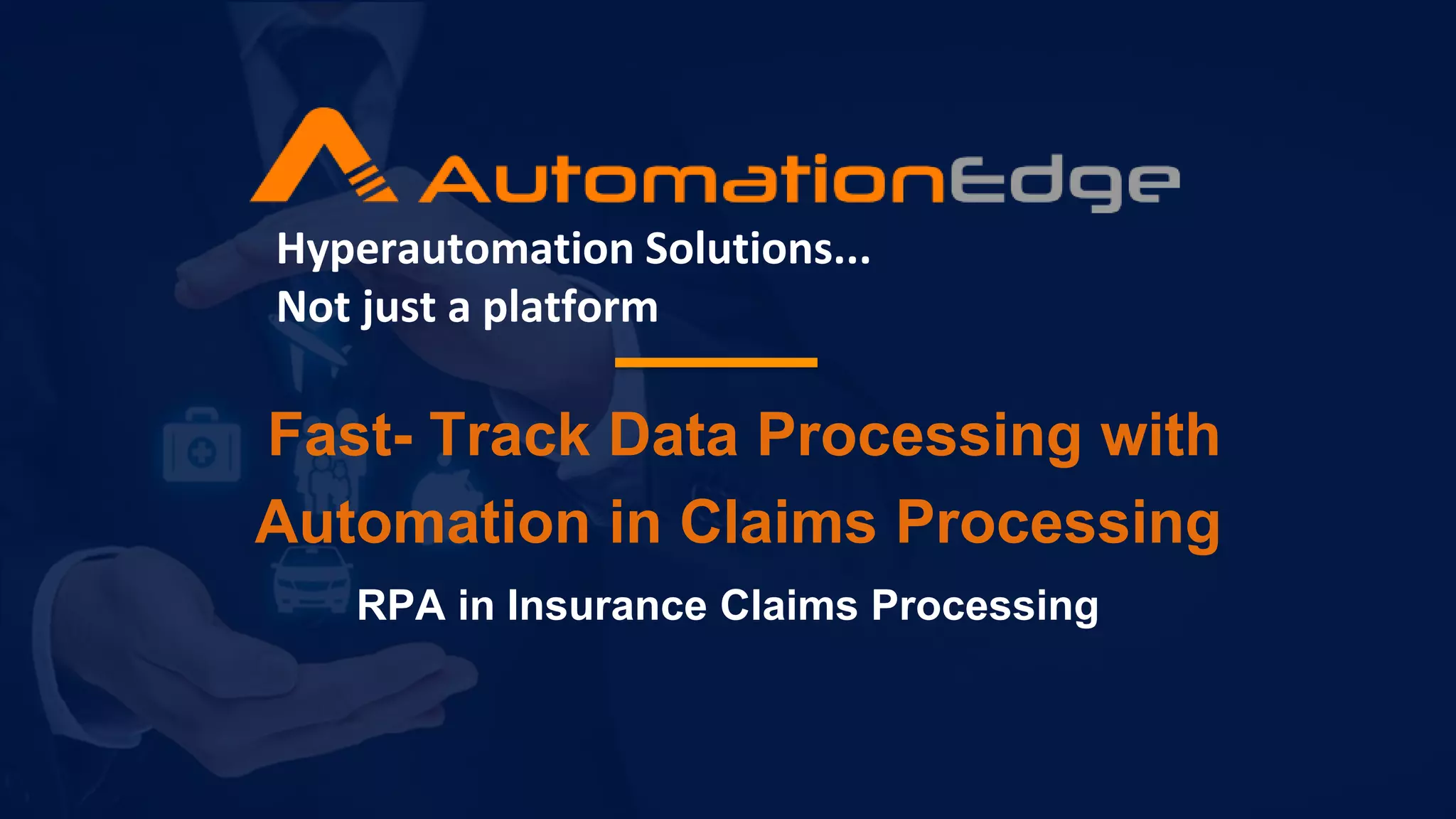 AutomationEdge

Hyperautomation Solutions...
Not just a platform

Fast- Track Data Processing with Automation in Claims Processing

RPA in Insurance Claims Processing